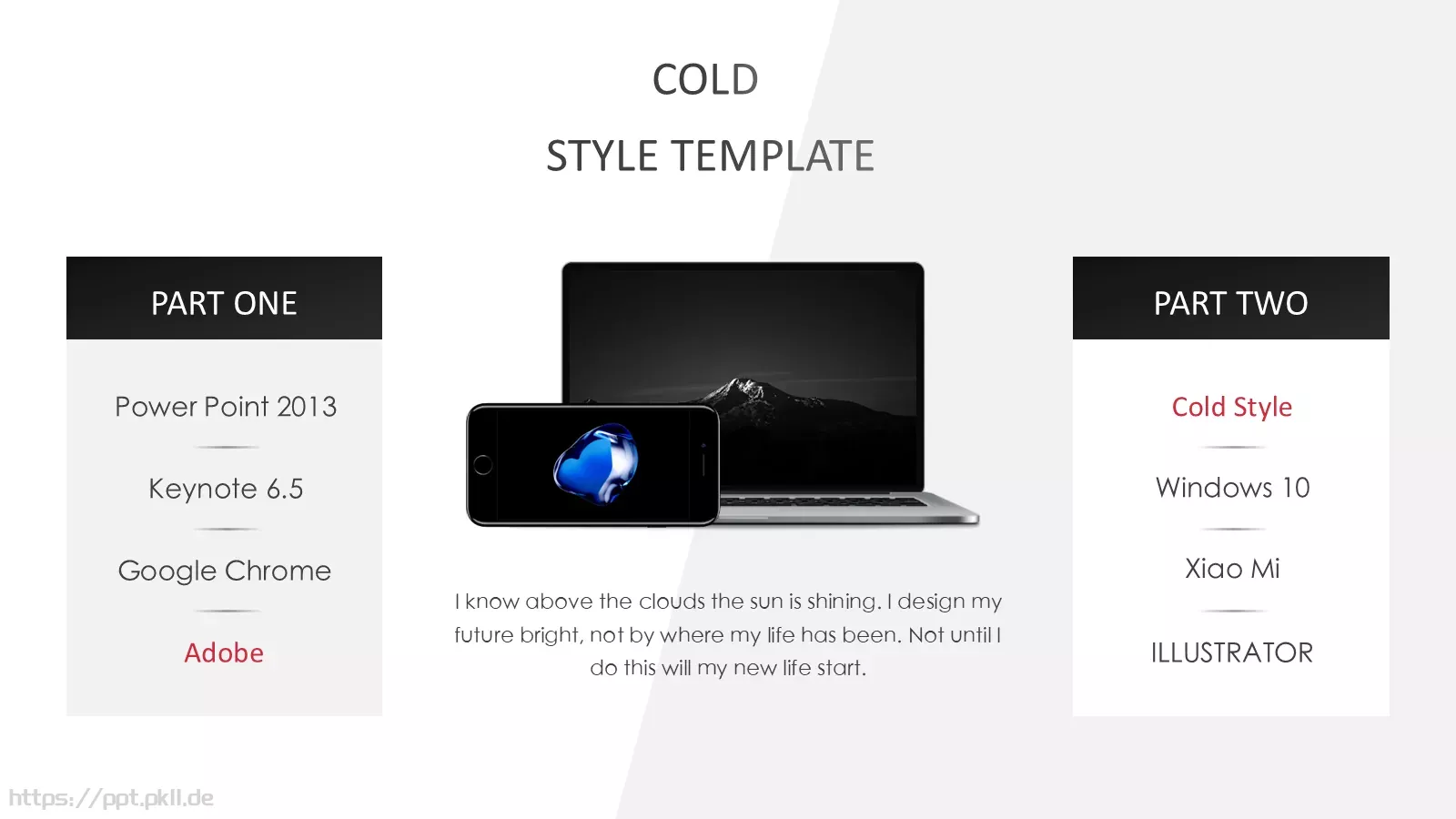 COLD

STYLE TEMPLATE

PART ONE

Power Point 2013

Keynote 6.5

Google Chrome

Adobe

I know above the clouds the sun is shining. I design my future bright, not by where my life has been. Not until I do this will my new life start.

PART TWO

Cold Style

Windows 10

Xiao Mi

ILLUSTRATOR

https://ppt.pkll.de